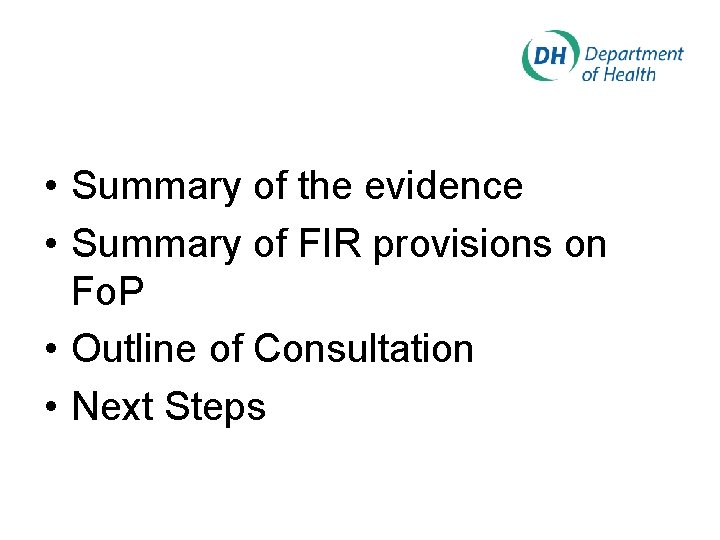 DH Department of Health

• Summary of the evidence
• Summary of FIR provisions on FoP
• Outline of Consultation
• Next Steps